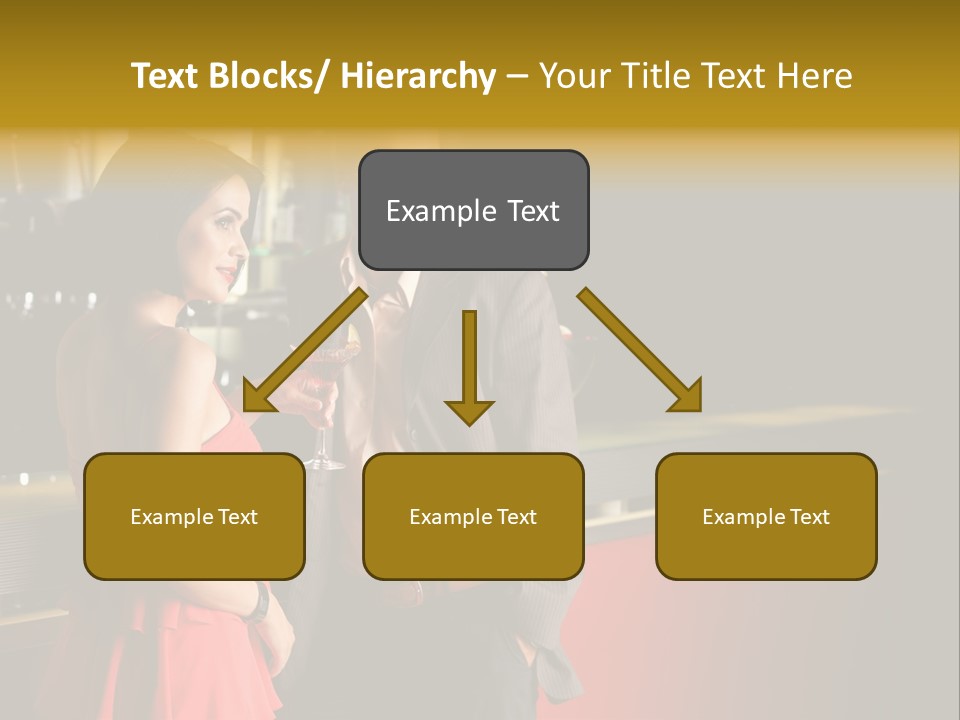 Text Blocks/ Hierarchy – Your Title Text Here

Example Text

Example Text

Example Text

Example Text